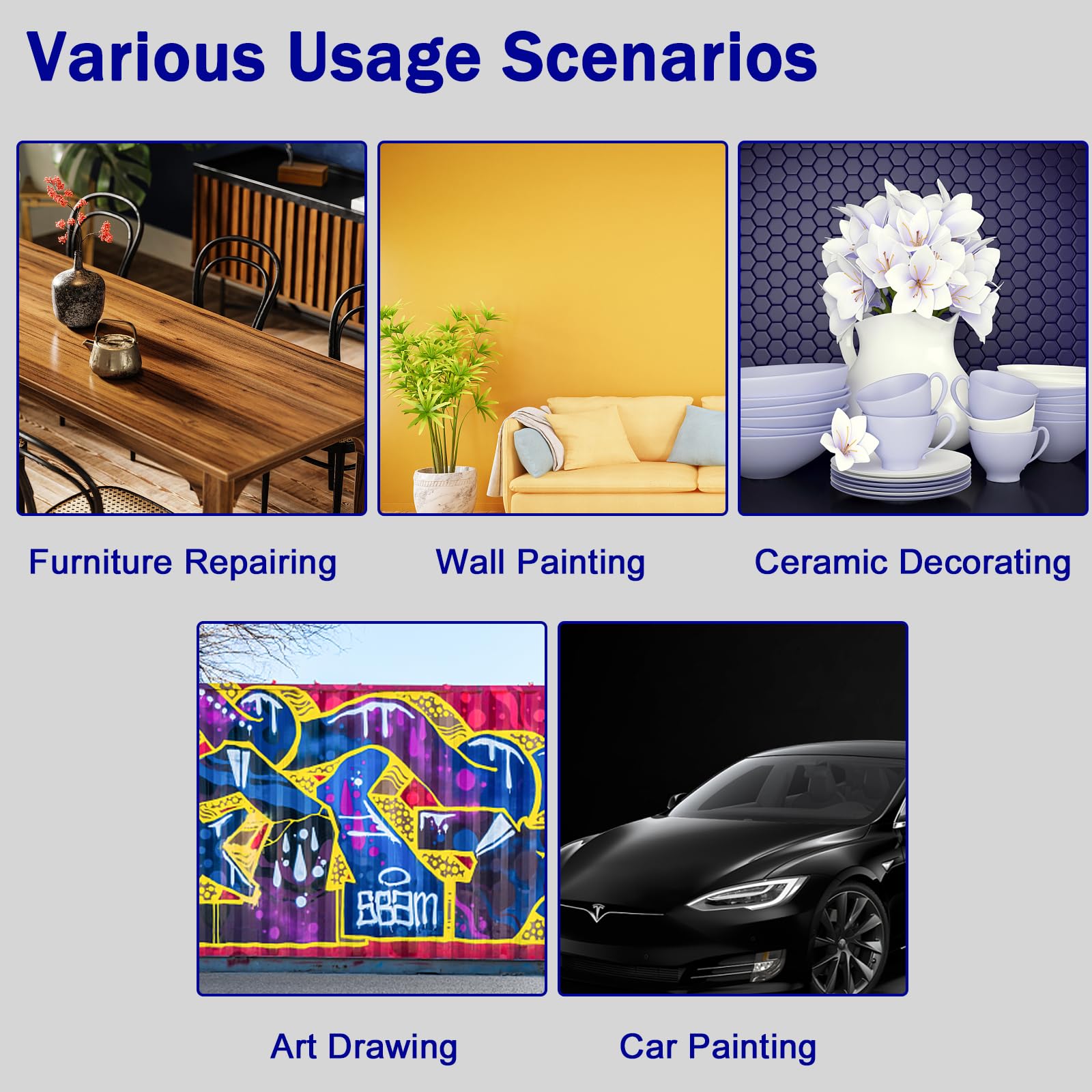 Various Usage Scenarios

Furniture Repairing

Wall Painting

Ceramic Decorating

SBAM

Art Drawing

Car Painting